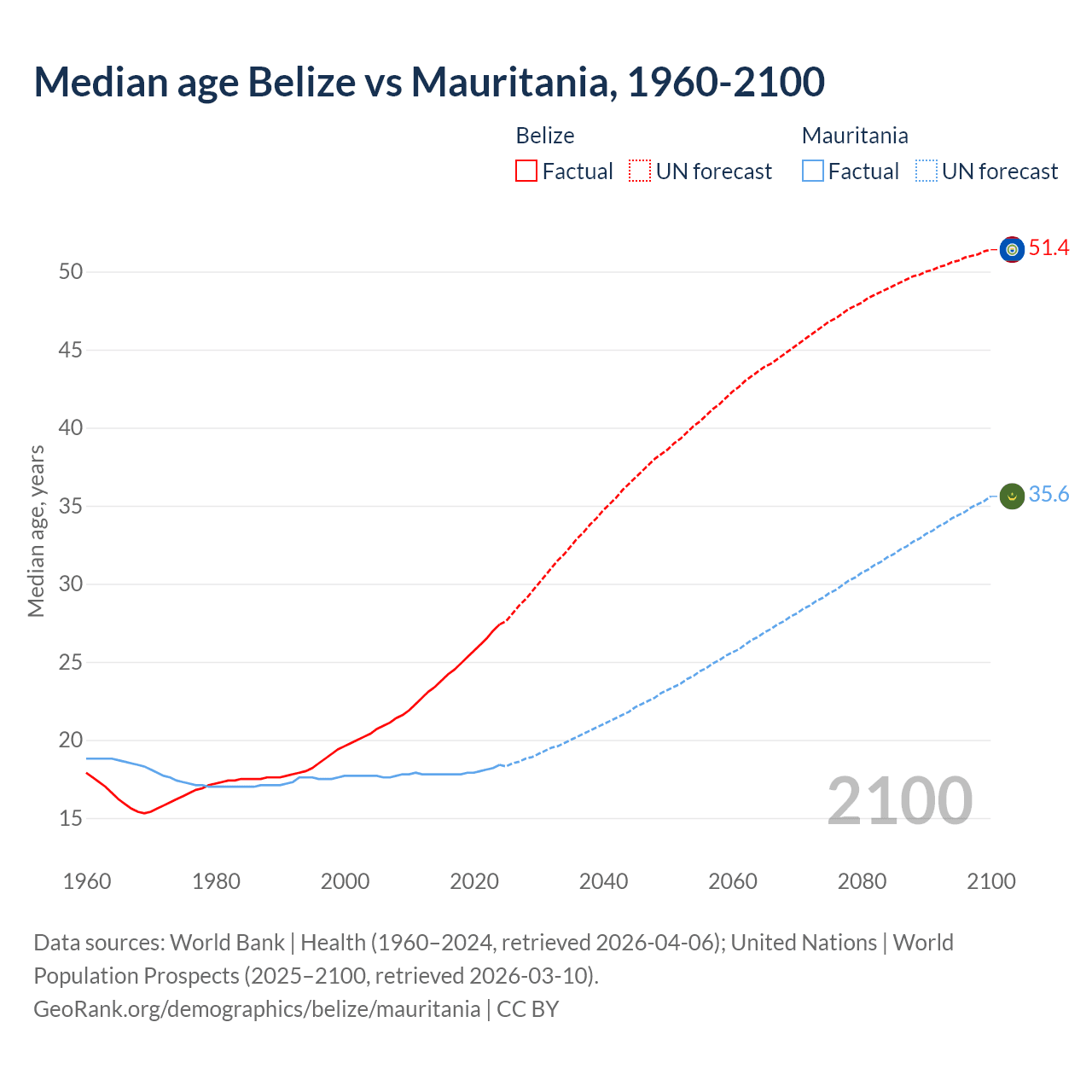 Median age Belize vs Mauritania, 1960-2100

Belize
Factual
UN forecast

Mauritania
Factual
UN forecast

Median age, years

50
45
40
35
30
25
20
15

51.4
35.6

2100

1960
1980
2000
2020
2040
2060
2080
2100

Data sources: World Bank | Health (1960–2024, retrieved 2026-04-06); United Nations | World Population Prospects (2025–2100, retrieved 2026-03-10).
GeoRank.org/demographics/belize/mauritania | CC BY